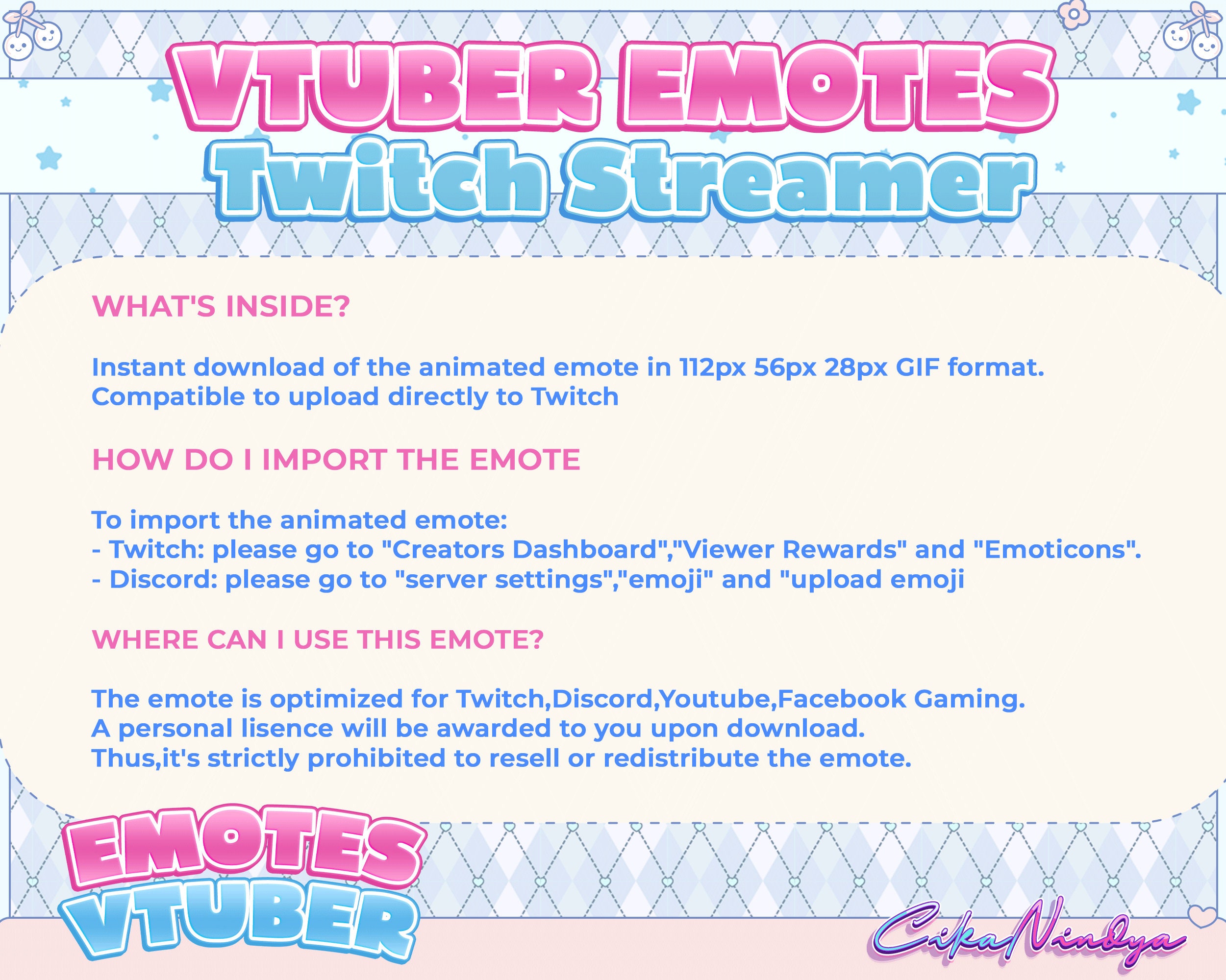 VTUBER EMOTES
Twitch Streamer

WHAT'S INSIDE?

Instant download of the animated emote in 112px 56px 28px GIF format. Compatible to upload directly to Twitch

HOW DO I IMPORT THE EMOTE

To import the animated emote:
- Twitch: please go to "Creators Dashboard","Viewer Rewards" and "Emoticons".
- Discord: please go to "server settings","emoji" and "upload emoji

WHERE CAN I USE THIS EMOTE?

The emote is optimized for Twitch,Discord,Youtube,Facebook Gaming.
A personal lisence will be awarded to you upon download.
Thus,it's strictly prohibited to resell or redistribute the emote.

EMOTES
VTUBER

CikaNindya